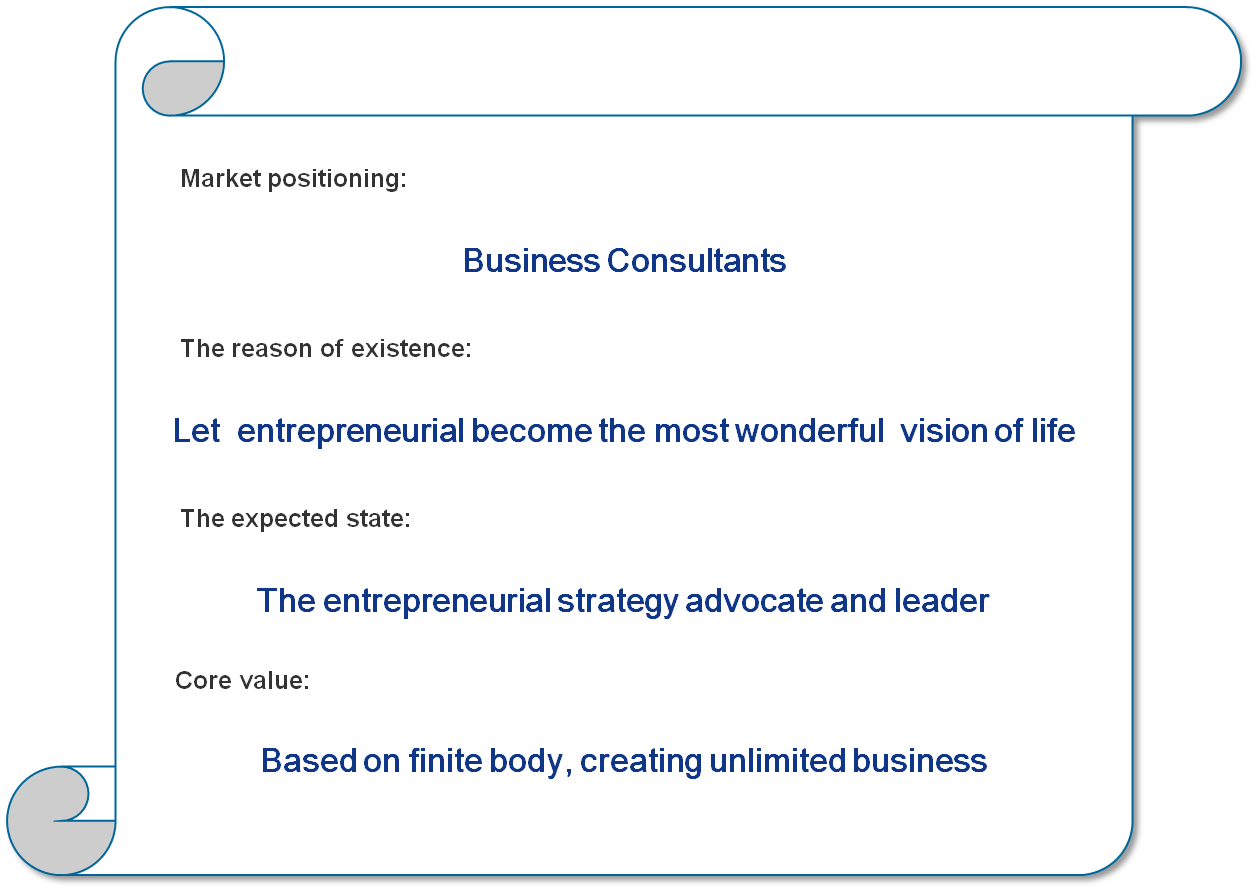 Market positioning:

Business Consultants

The reason of existence:

Let entrepreneurial become the most wonderful vision of life

The expected state:

The entrepreneurial strategy advocate and leader

Core value:

Based on finite body, creating unlimited business